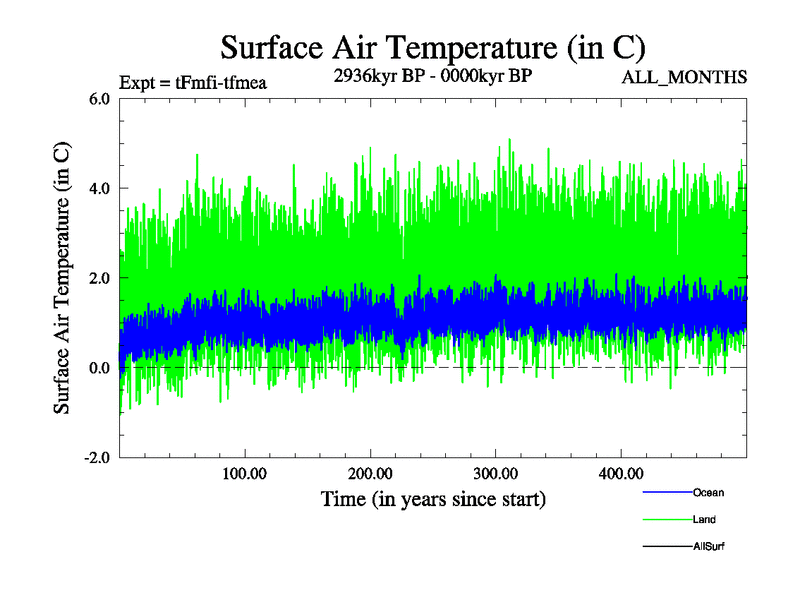 Surface Air Temperature (in C)

Expt = tFmfi-tfmea

2936kyr BP - 0000kyr BP

ALL_MONTHS

Surface Air Temperature (in C)

6.0
4.0
2.0
0.0
-2.0

100.00
200.00
300.00
400.00

Time (in years since start)

Ocean
Land
AllSurf